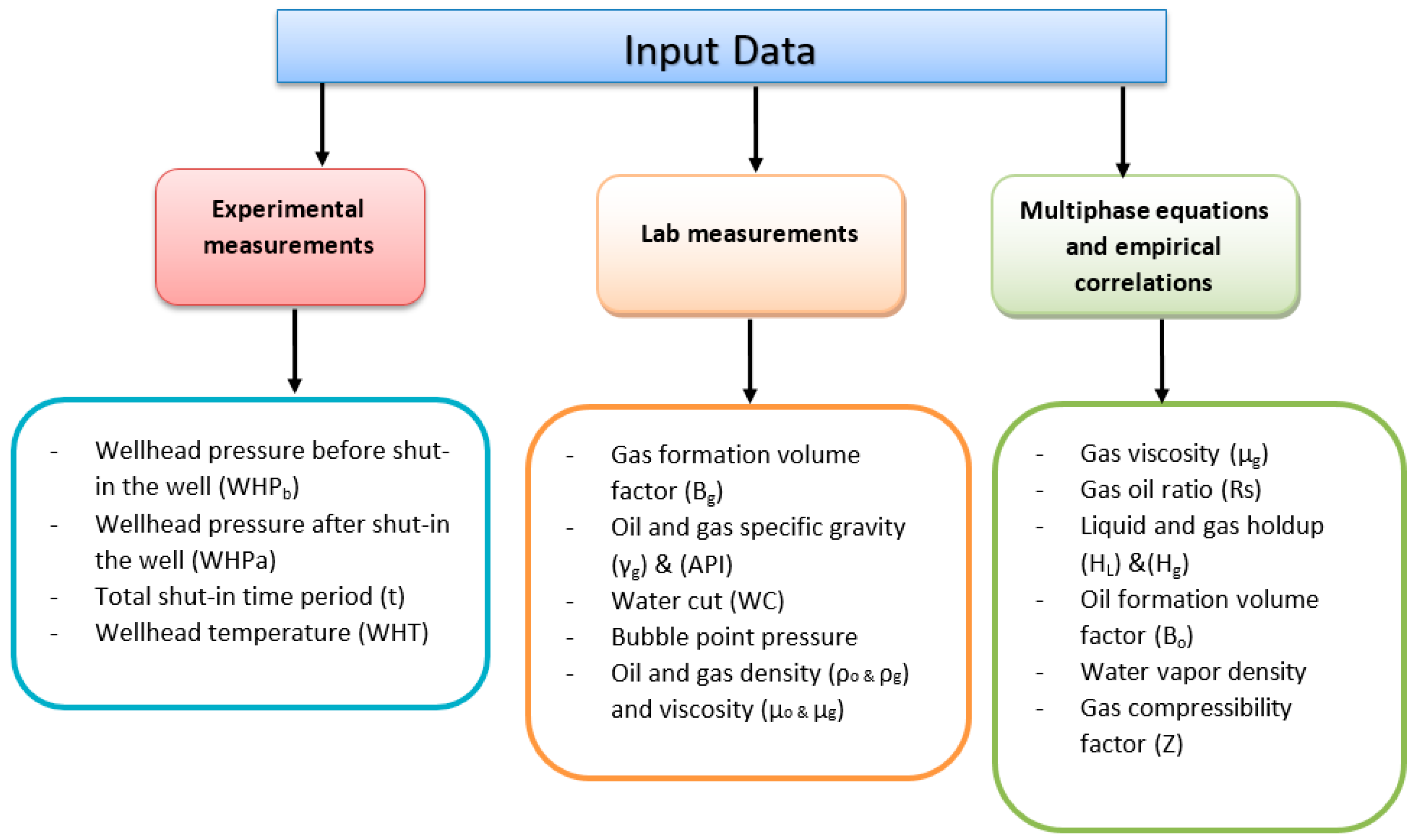 Input Data

Experimental measurements

Lab measurements

Multiphase equations and empirical correlations

- Wellhead pressure before shut-in the well ($WHP_b$)
- Wellhead pressure after shut-in the well (WHPa)
- Total shut-in time period (t)
- Wellhead temperature (WHT)

- Gas formation volume factor ($B_g$)
- Oil and gas specific gravity ($\gamma_g$) & (API)
- Water cut (WC)
- Bubble point pressure
- Oil and gas density ($\rho_o$ & $\rho_g$) and viscosity ($\mu_o$ & $\mu_g$)

- Gas viscosity ($\mu_g$)
- Gas oil ratio (Rs)
- Liquid and gas holdup ($H_L$) &($H_g$)
- Oil formation volume factor ($B_o$)
- Water vapor density
- Gas compressibility factor (Z)